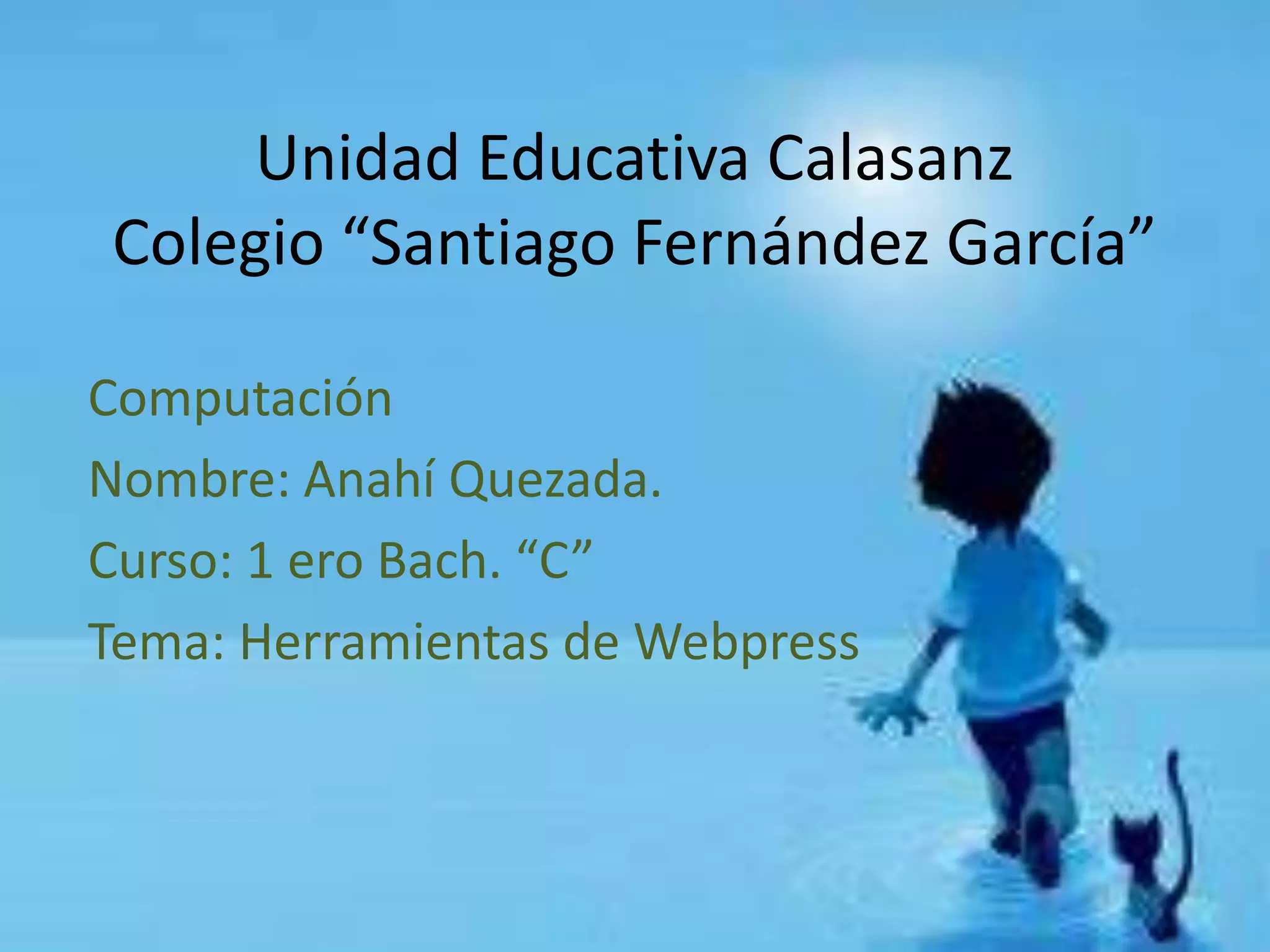 Unidad Educativa Calasanz
Colegio “Santiago Fernández García”

Computación
Nombre: Anahí Quezada.
Curso: 1 ero Bach. “C”
Tema: Herramientas de Webpress